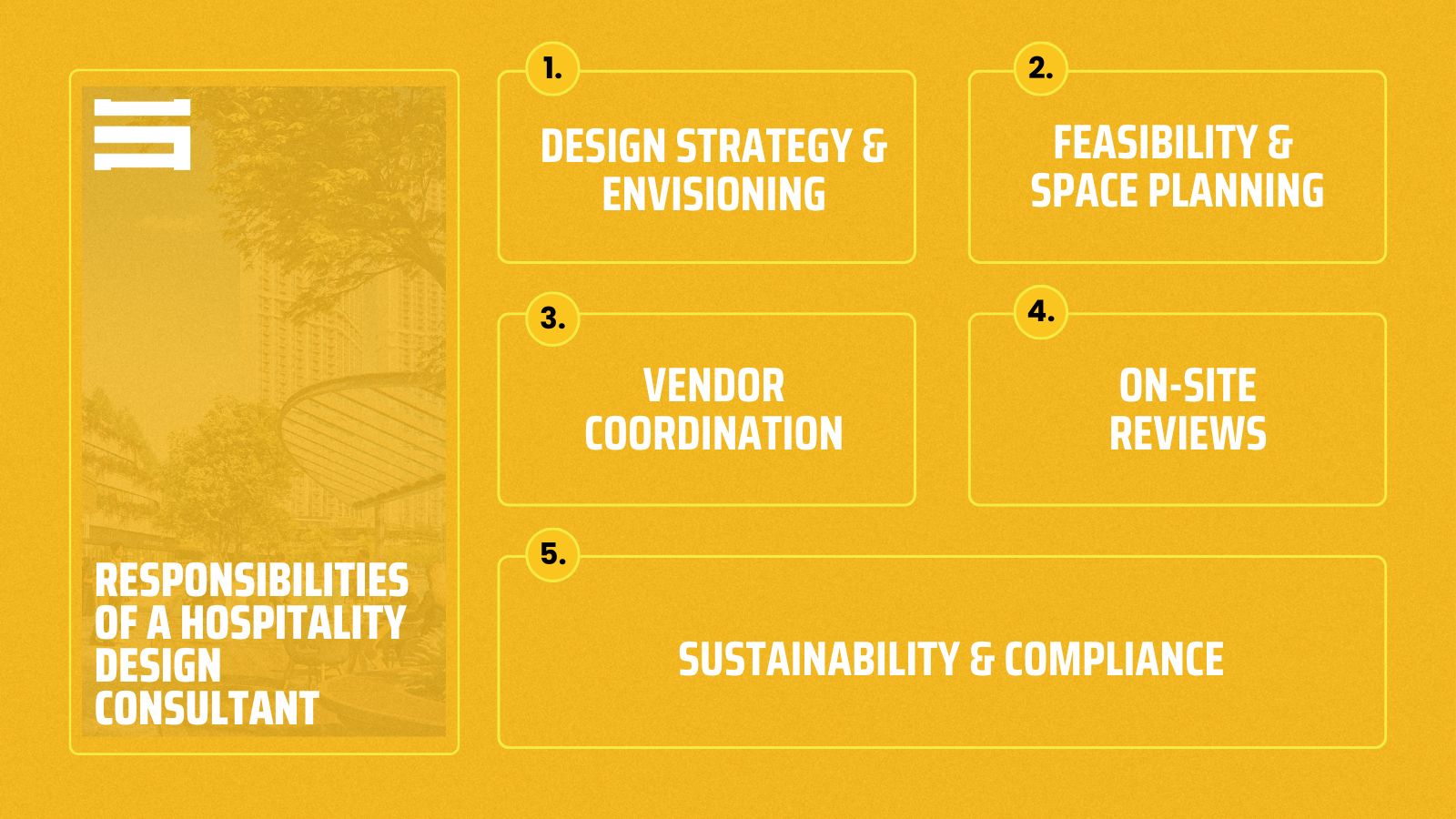 RESPONSIBILITIES OF A HOSPITALITY DESIGN CONSULTANT

1.
DESIGN STRATEGY & ENVISIONING

2.
FEASIBILITY & SPACE PLANNING

3.
VENDOR COORDINATION

4.
ON-SITE REVIEWS

5.
SUSTAINABILITY & COMPLIANCE